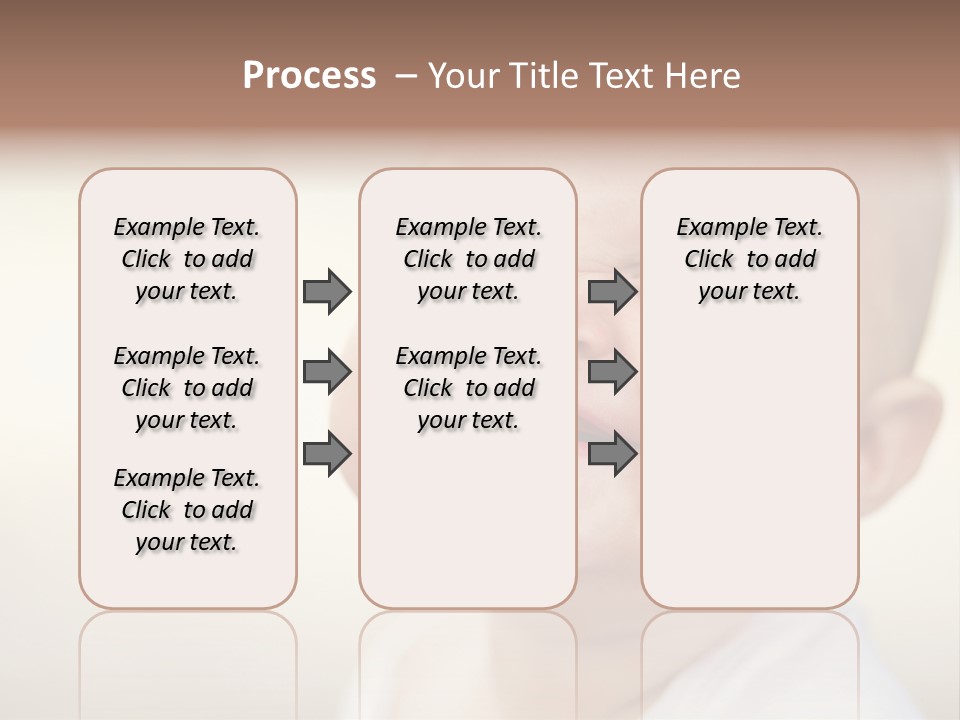 Process – Your Title Text Here

Example Text. Click to add your text.

Example Text. Click to add your text.

Example Text. Click to add your text.

Example Text. Click to add your text.

Example Text. Click to add your text.

Example Text. Click to add your text.